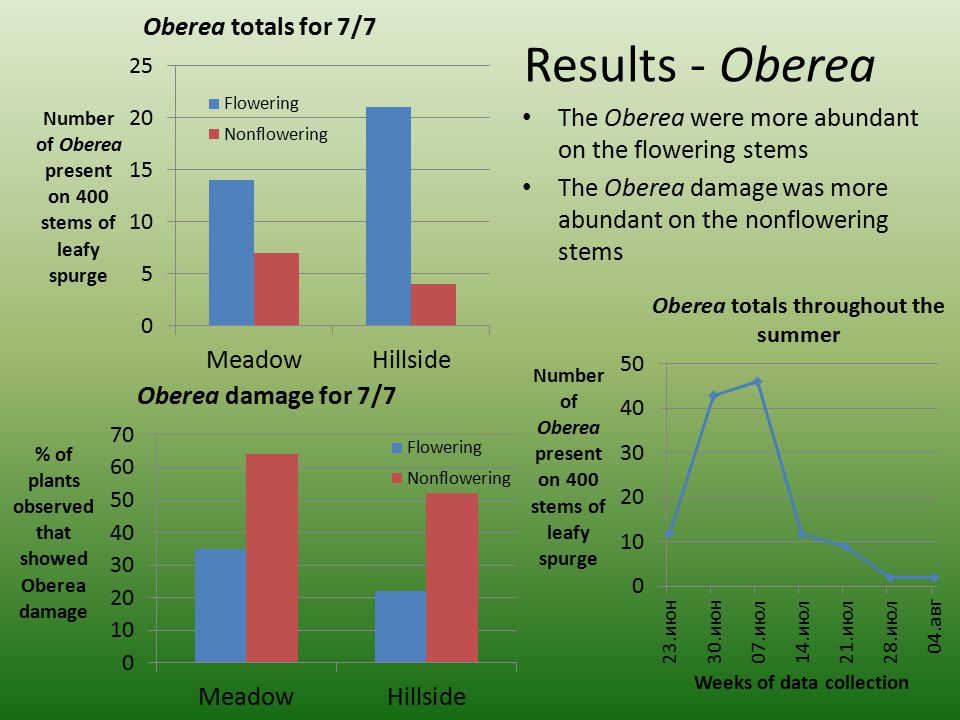 Oberea totals for 7/7

Number of Oberea present on 400 stems of leafy spurge

25
20
15
10
5
0

Flowering
Nonflowering

Meadow
Hillside

Results - Oberea

• The Oberea were more abundant on the flowering stems
• The Oberea damage was more abundant on the nonflowering stems

Oberea damage for 7/7

% of plants observed that showed Oberea damage

70
60
50
40
30
20
10
0

Flowering
Nonflowering

Meadow
Hillside

Oberea totals throughout the summer

Number of Oberea present on 400 stems of leafy spurge

50
40
30
20
10
0

23.июн
30.июн
07.июл
14.июл
21.июл
28.июл
04.авг

Weeks of data collection